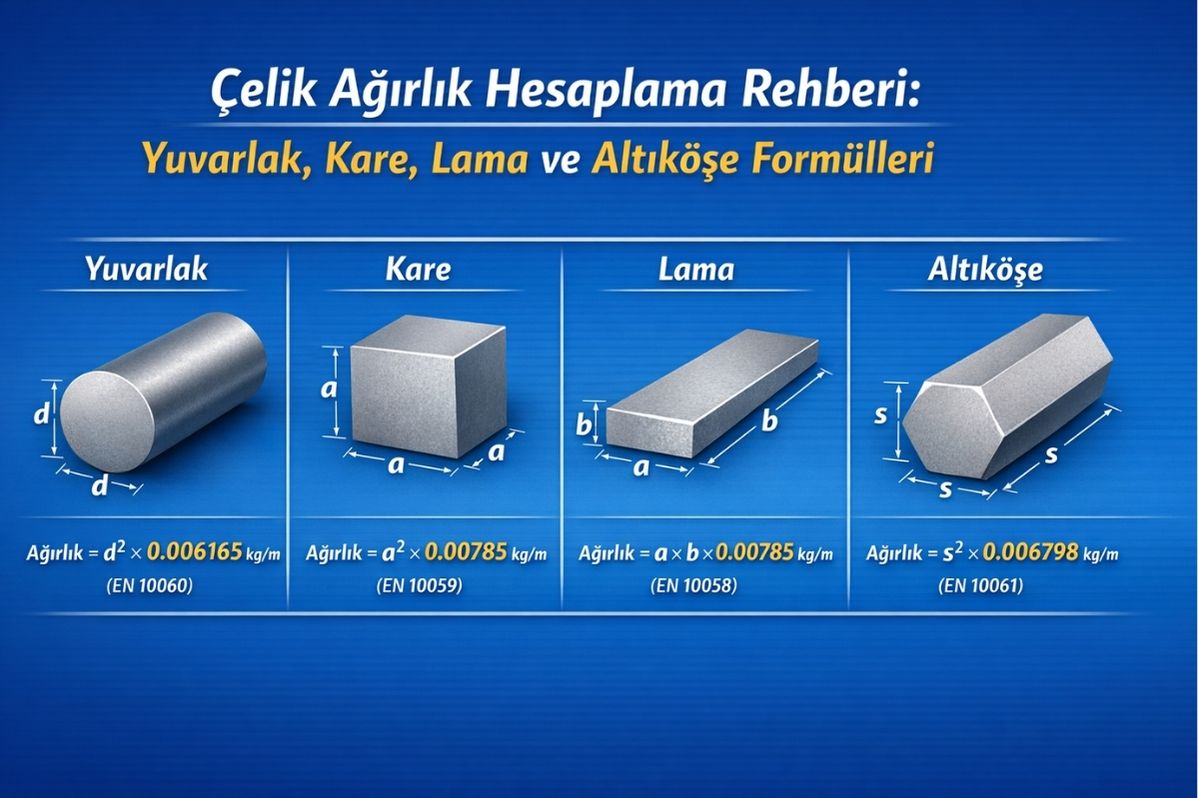 Çelik Ağırlık Hesaplama Rehberi:
Yuvarlak, Kare, Lama ve Altıköşe Formülleri

Yuvarlak

d

d

Ağırlık = $d^2 \times 0.006165$ kg/m
(EN 10060)

Kare

a

a

a

Ağırlık = $a^2 \times 0.00785$ kg/m
(EN 10059)

Lama

b

a

b

Ağırlık = $a \times b \times 0.00785$ kg/m
(EN 10058)

Altıköşe

s

s

s

Ağırlık = $s^2 \times 0.006798$ kg/m
(EN 10061)